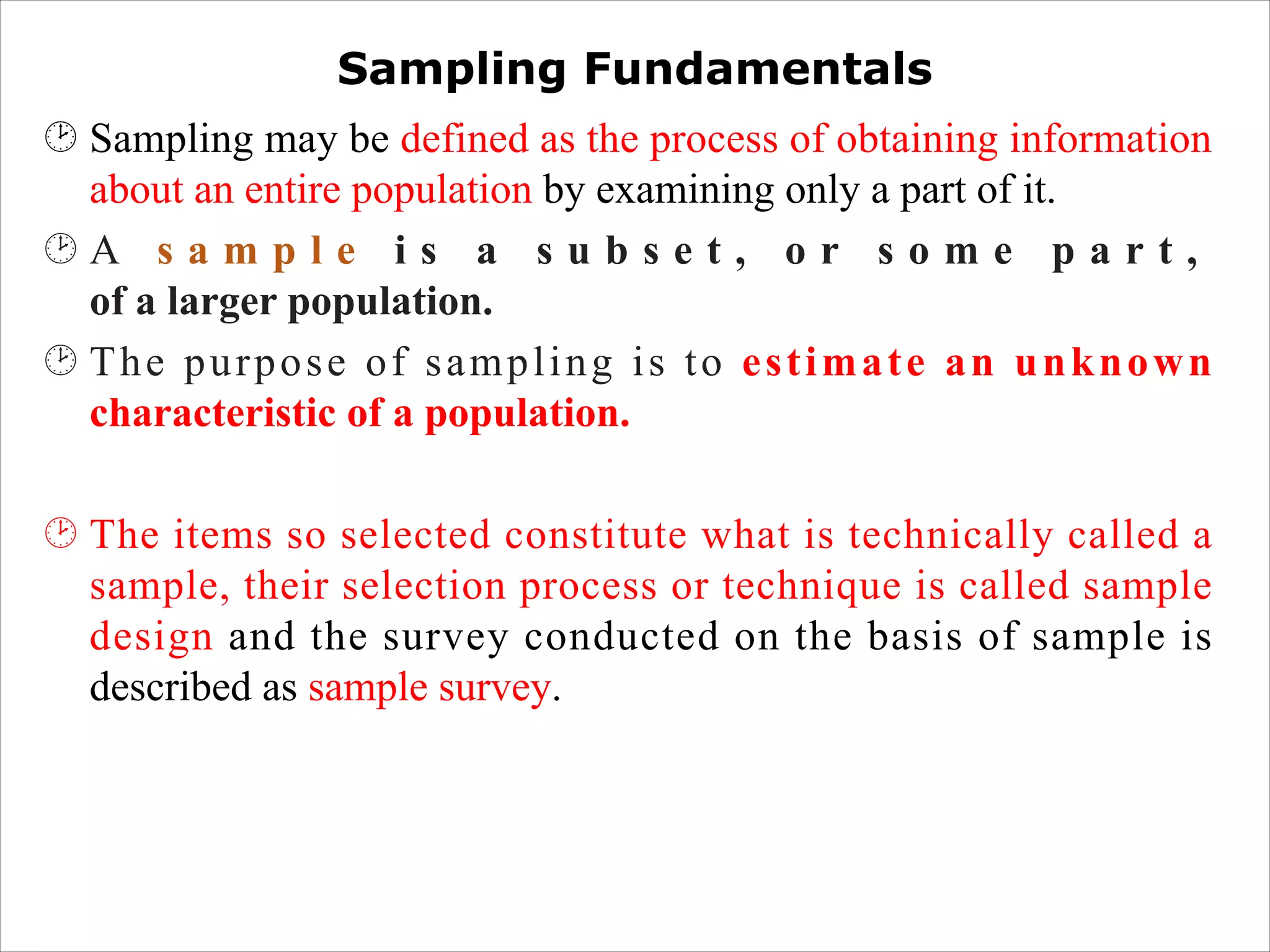 Sampling Fundamentals

Sampling may be defined as the process of obtaining information about an entire population by examining only a part of it.

A sample is a subset, or some part, of a larger population.

The purpose of sampling is to estimate an unknown characteristic of a population.

The items so selected constitute what is technically called a sample, their selection process or technique is called sample design and the survey conducted on the basis of sample is described as sample survey.